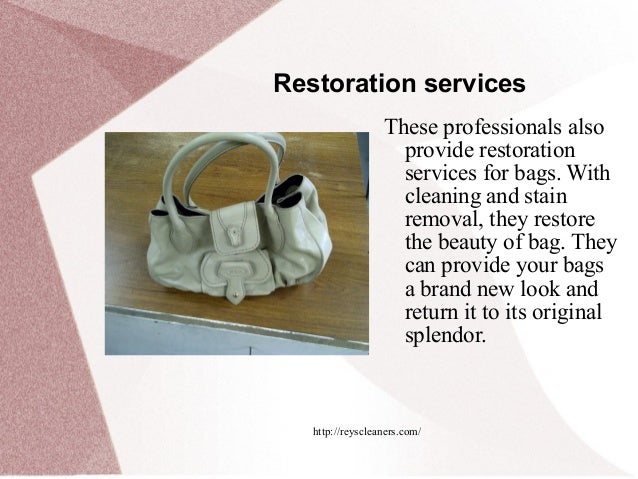 Restoration services

These professionals also provide restoration services for bags. With cleaning and stain removal, they restore the beauty of bag. They can provide your bags a brand new look and return it to its original splendor.

http://reyscleaners.com/